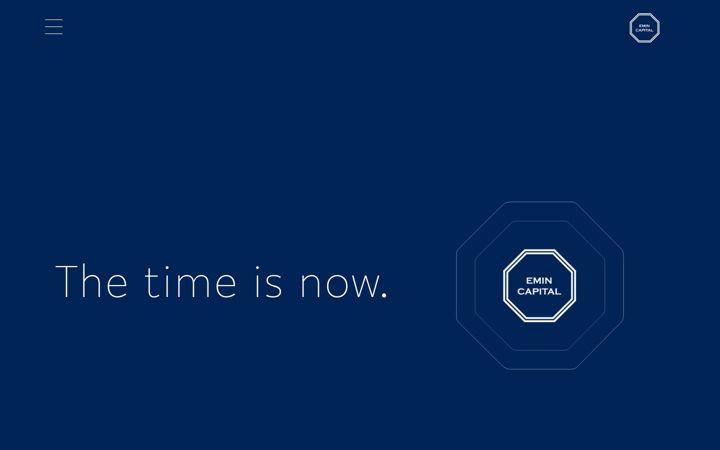 EMIN CAPITAL

The time is now.

EMIN CAPITAL